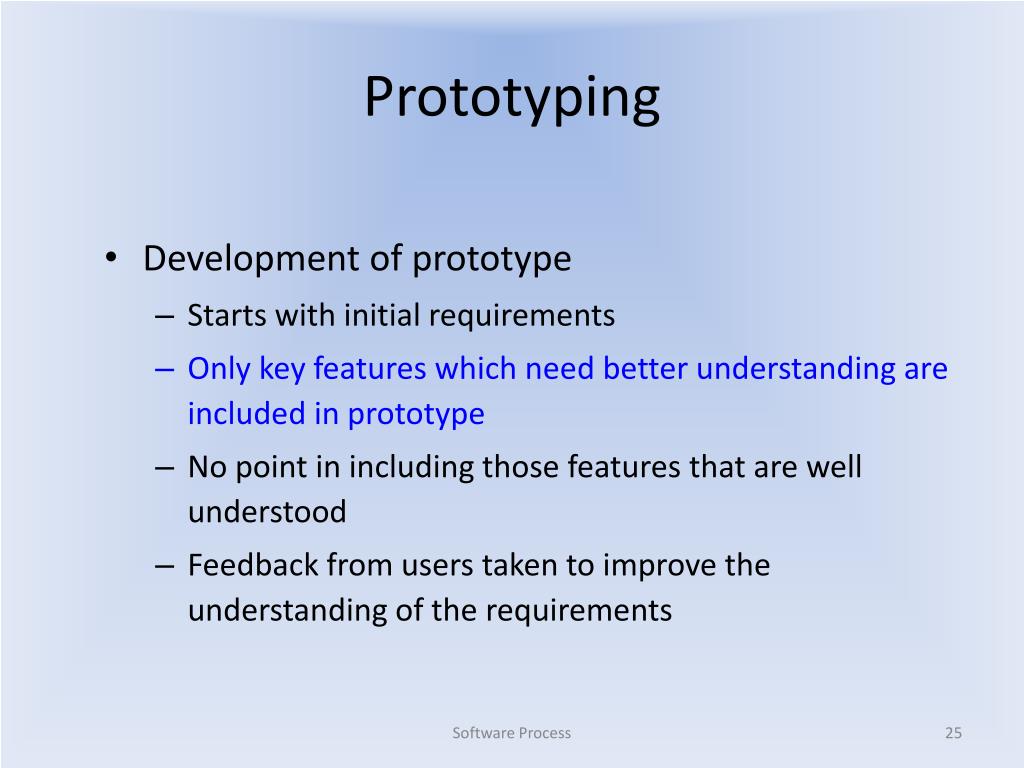 Prototyping

• Development of prototype
– Starts with initial requirements
– Only key features which need better understanding are included in prototype
– No point in including those features that are well understood
– Feedback from users taken to improve the understanding of the requirements

Software Process

25